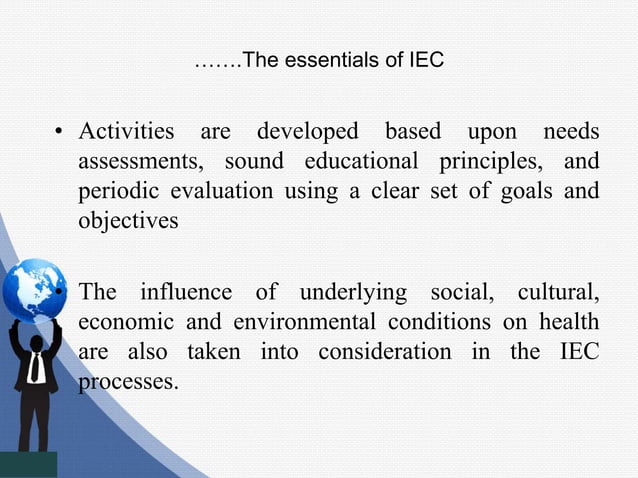 …….The essentials of IEC

• Activities are developed based upon needs assessments, sound educational principles, and periodic evaluation using a clear set of goals and objectives

• The influence of underlying social, cultural, economic and environmental conditions on health are also taken into consideration in the IEC processes.